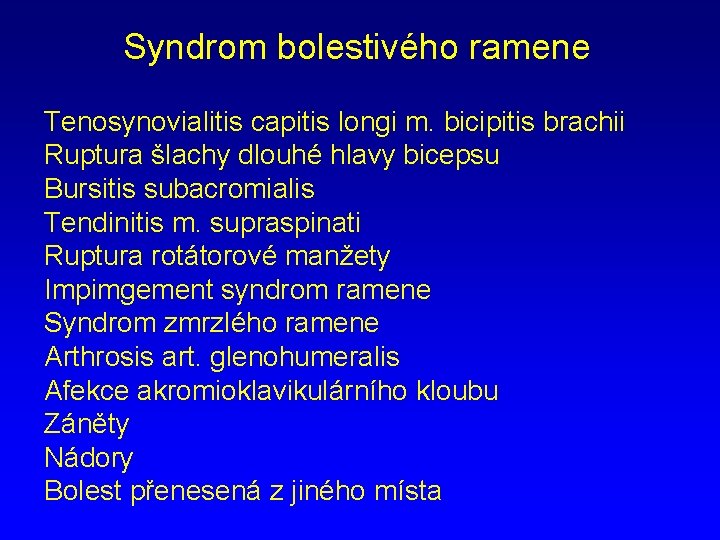 Syndrom bolestivého ramene

Tenosynovialitis capitis longi m. bicipitis brachii
Ruptura šlachy dlouhé hlavy bicepsu
Bursitis subacromialis
Tendinitis m. supraspinati
Ruptura rotátorové manžety
Impimgement syndrom ramene
Syndrom zmrzlého ramene
Arthrosis art. glenohumeralis
Afekce akromioklavikulárního kloubu
Záněty
Nádory
Bolest přenesená z jiného místa